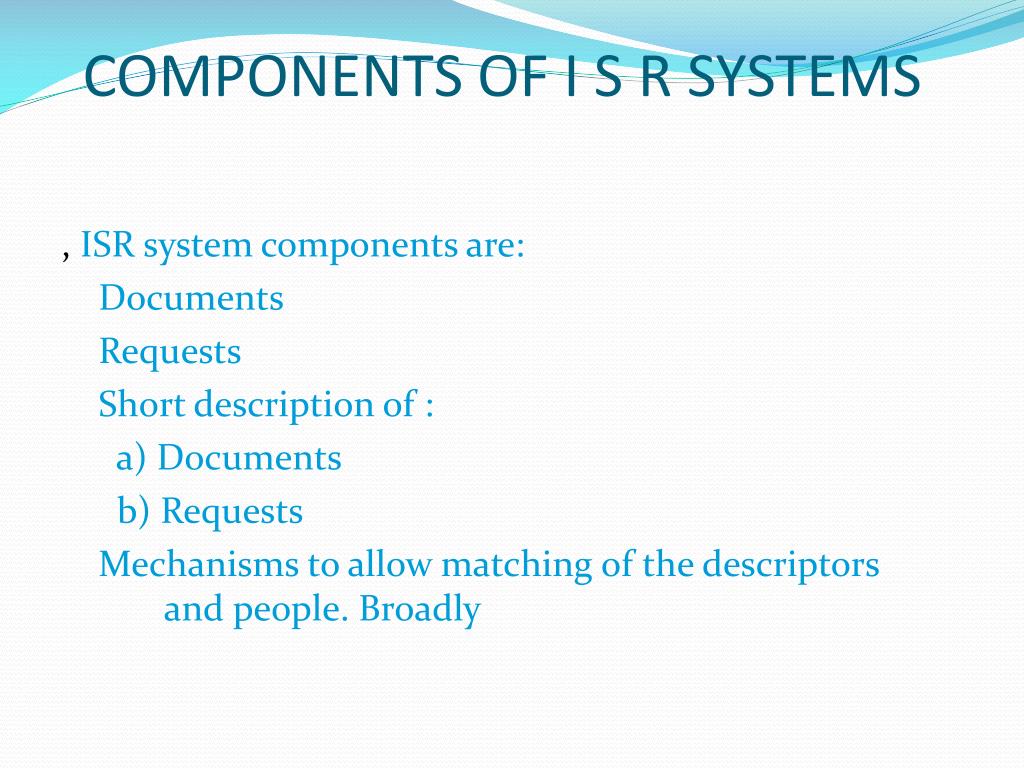 COMPONENTS OF I S R SYSTEMS

, ISR system components are:
Documents
Requests
Short description of :
a) Documents
b) Requests
Mechanisms to allow matching of the descriptors and people. Broadly